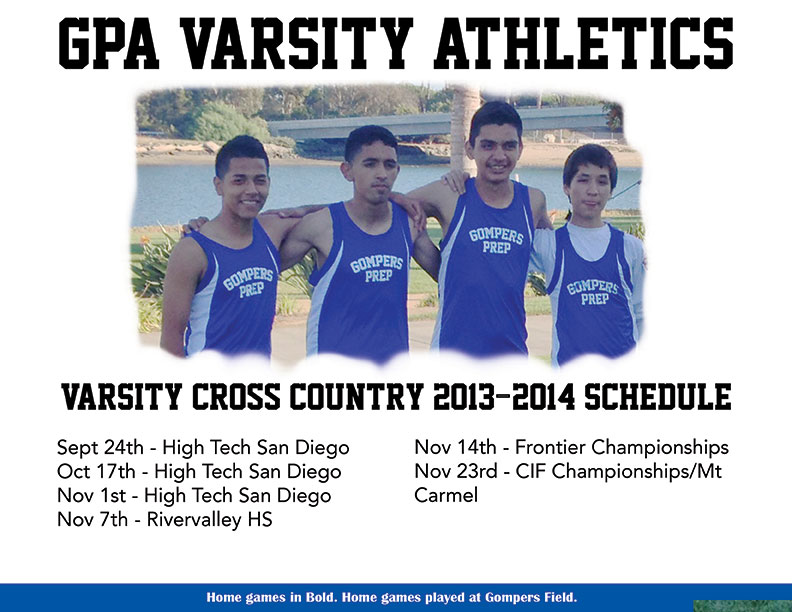 GPA VARSITY ATHLETICS

GOMPERS PREP

GOMPERS PREP

GOMPERS PREP

GOMPERS PREP

VARSITY CROSS COUNTRY 2013-2014 SCHEDULE

Sept 24th - High Tech San Diego
Oct 17th - High Tech San Diego
Nov 1st - High Tech San Diego
Nov 7th - Rivervalley HS

Nov 14th - Frontier Championships
Nov 23rd - CIF Championships/Mt Carmel

Home games in Bold. Home games played at Gompers Field.